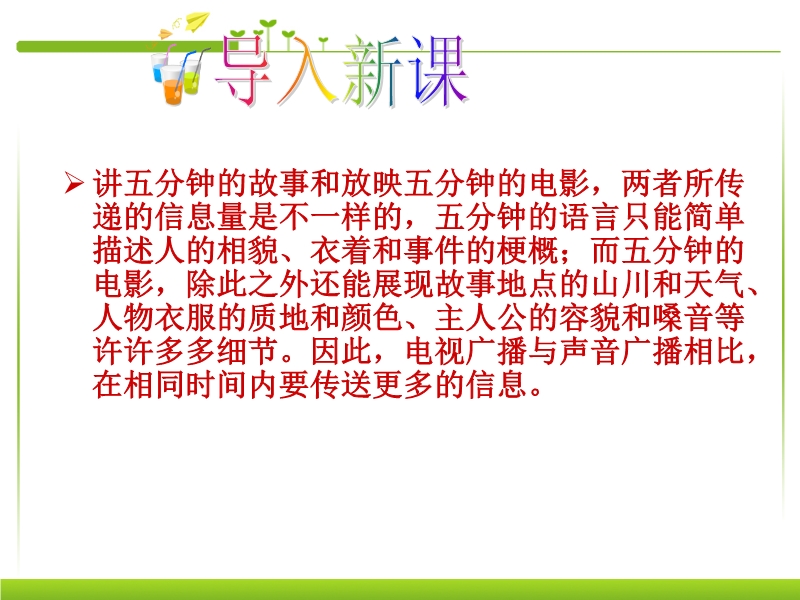 导入新课

➢ 讲五分钟的故事和放映五分钟的电影，两者所传递的信息量是不一样的，五分钟的语言只能简单描述人的相貌、衣着和事件的梗概；而五分钟的电影，除此之外还能展现故事地点的山川和天气、人物衣服的质地和颜色、主人公的容貌和嗓音等许许多多细节。因此，电视广播与声音广播相比，在相同时间内要传送更多的信息。